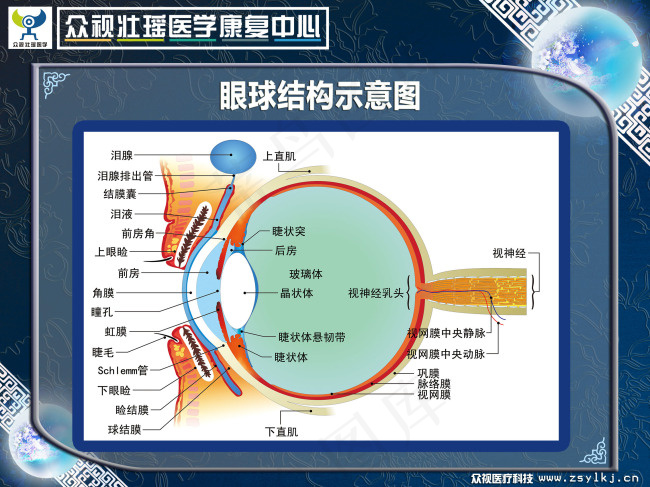 众视壮瑶医学

众视壮瑶医学康复中心

眼球结构示意图

泪腺
泪腺排出管
结膜囊
泪液
前房角
上眼睑
前房
角膜
瞳孔
虹膜
睫毛
Schlemm管
下眼睑
睑结膜
球结膜

上直肌
睫状突
后房
玻璃体
晶状体
睫状体悬韧带
睫状体
下直肌

视神经
视神经乳头
视网膜中央静脉
视网膜中央动脉
巩膜
脉络膜
视网膜

众视医疗科技 www.zsylkj.cn